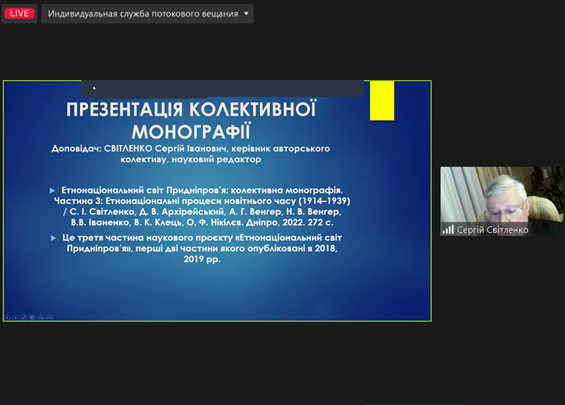 LIVE

Индивидуальная служба потокового вещания

ПРЕЗЕНТАЦІЯ КОЛЕКТИВНОЇ МОНОГРАФІЇ

Доповідач: СВІТЛЕНКО Сергій Іванович, керівник авторського колективу, науковий редактор

Етнонаціональний світ Придніпров'я: колективна монографія. Частина 3: Етнонаціональні процеси новітнього часу (1914–1939) / С. І. Світленко, Д. В. Архірейський, А. Г. Венгер, Н. В. Венгер, В.В. Іваненко, В. К. Клець, О. Ф. Нікілєв. Дніпро, 2022. 272 с.

Це третя частина наукового проєкту «Етнонаціональний світ Придніпров'я», перші дві частини якого опубліковані в 2018, 2019 рр.

Сергій Світленко